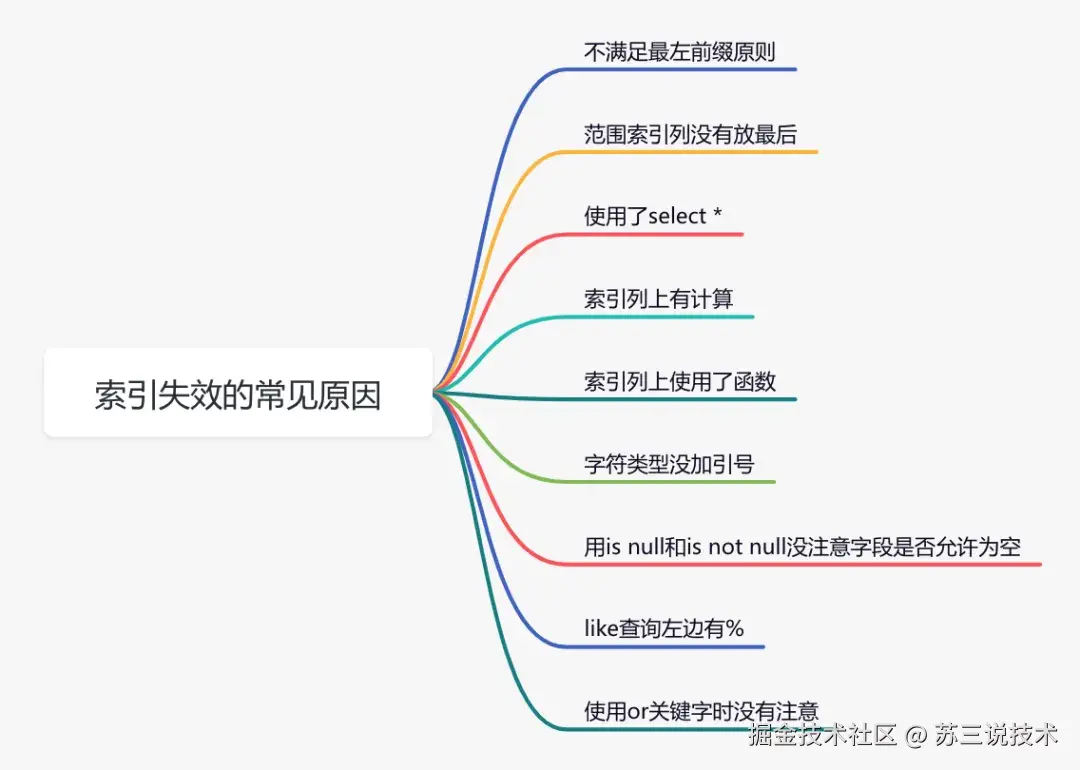 索引失效的常见原因

不满足最左前缀原则

范围索引列没有放最后

使用了select *

索引列上有计算

索引列上使用了函数

字符类型没加引号

用is null和is not null没注意字段是否允许为空

like查询左边有%

使用or关键字时没有注意

掘金技术社区 @ 苏三说技术